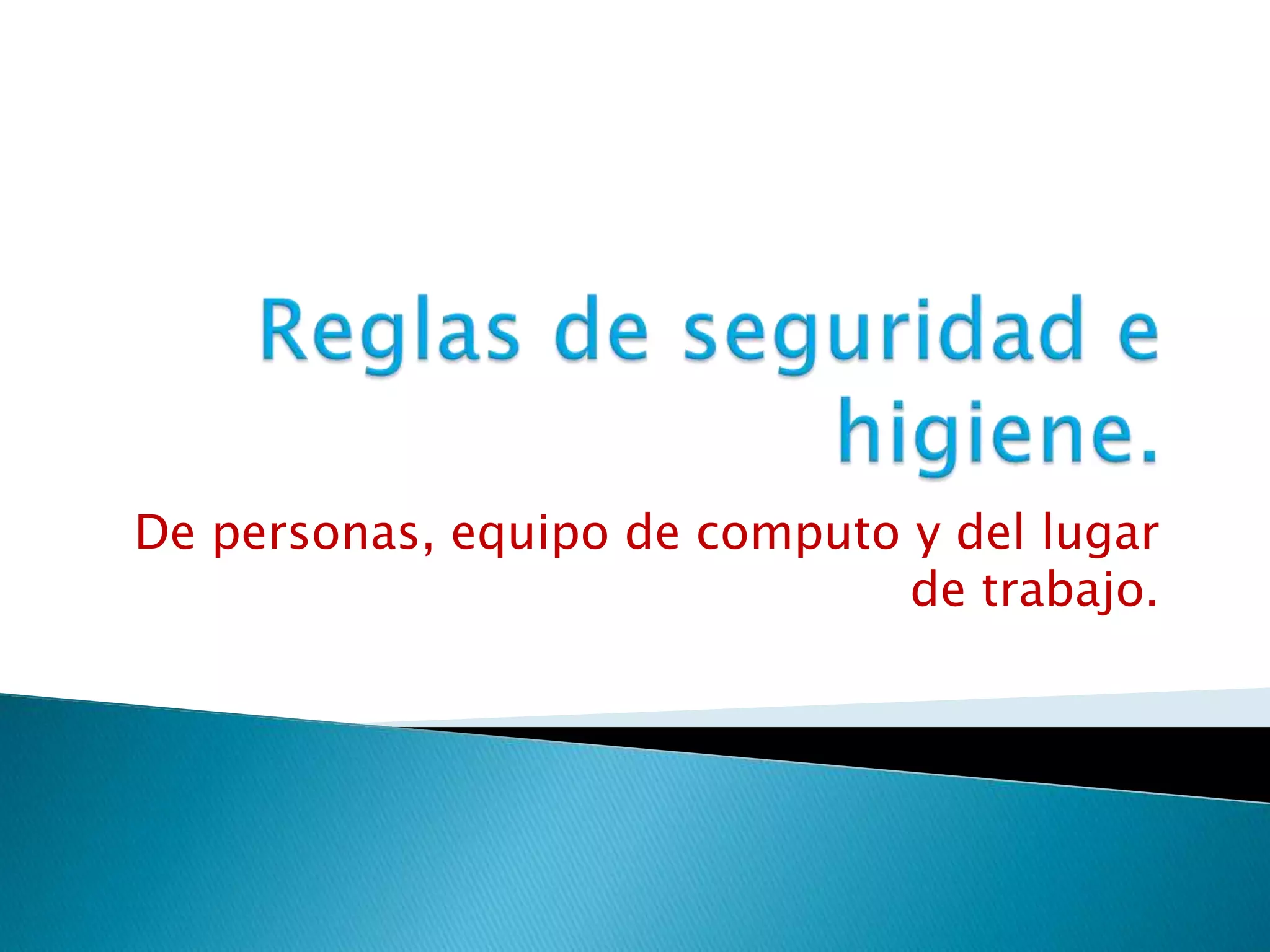 Reglas de seguridad e higiene.

De personas, equipo de computo y del lugar de trabajo.